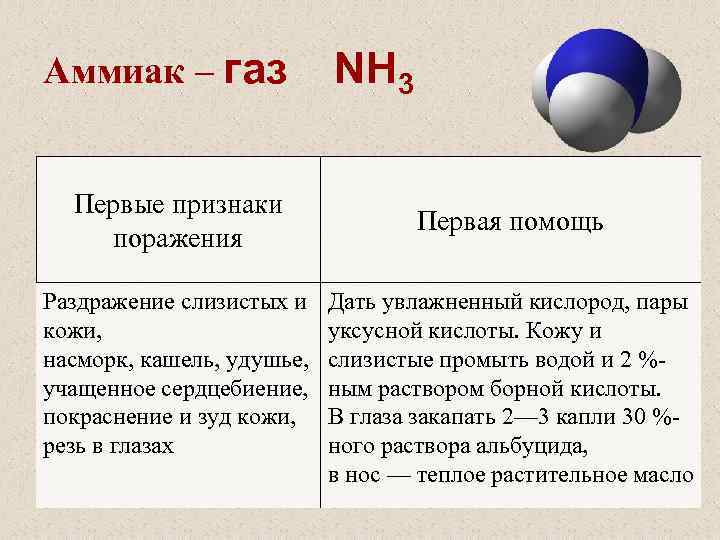 Аммиак – газ $NH_3$

| Первые признаки поражения | Первая помощь |
|---|---|
| Раздражение слизистых и кожи, насморк, кашель, удушье, учащенное сердцебиение, покраснение и зуд кожи, резь в глазах | Дать увлажненный кислород, пары уксусной кислоты. Кожу и слизистые промыть водой и 2 %-ным раствором борной кислоты. В глаза закапать 2—3 капли 30 %-ного раствора альбуцида, в нос — теплое растительное масло |